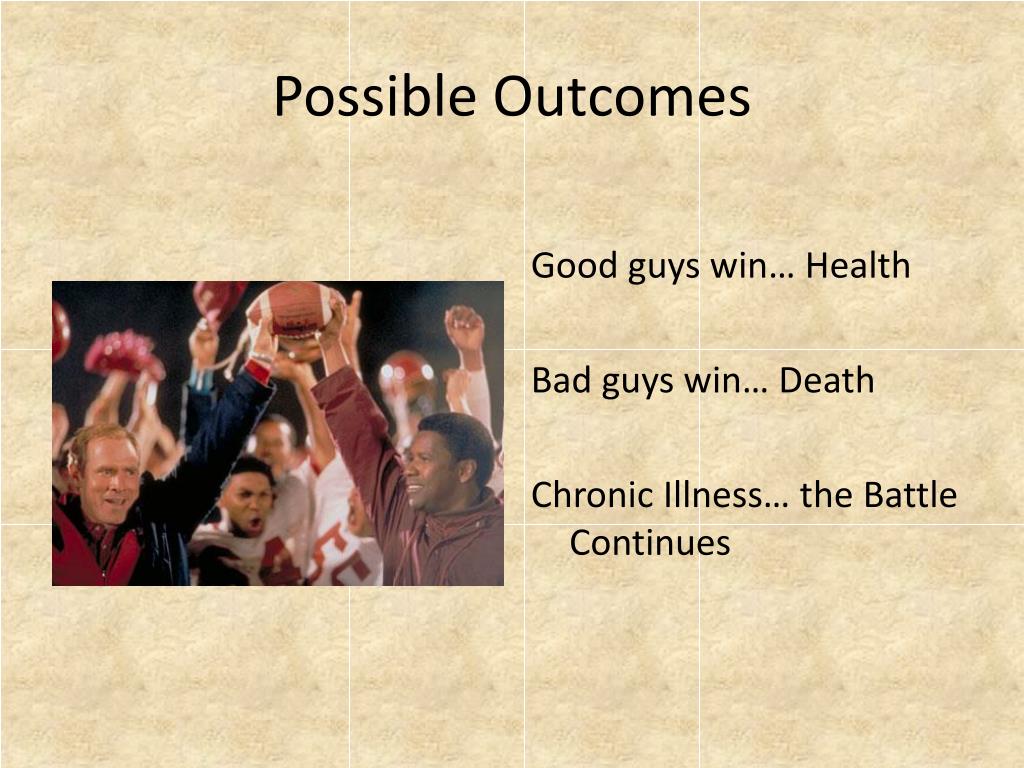 Possible Outcomes

Good guys win… Health

Bad guys win… Death

Chronic Illness… the Battle Continues